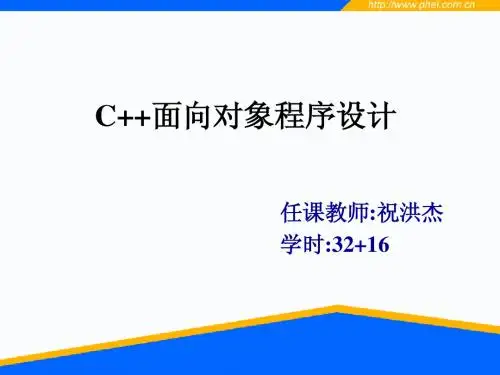 http://www.phei.com.cn

C++面向对象程序设计

任课教师:祝洪杰
学时:32+16